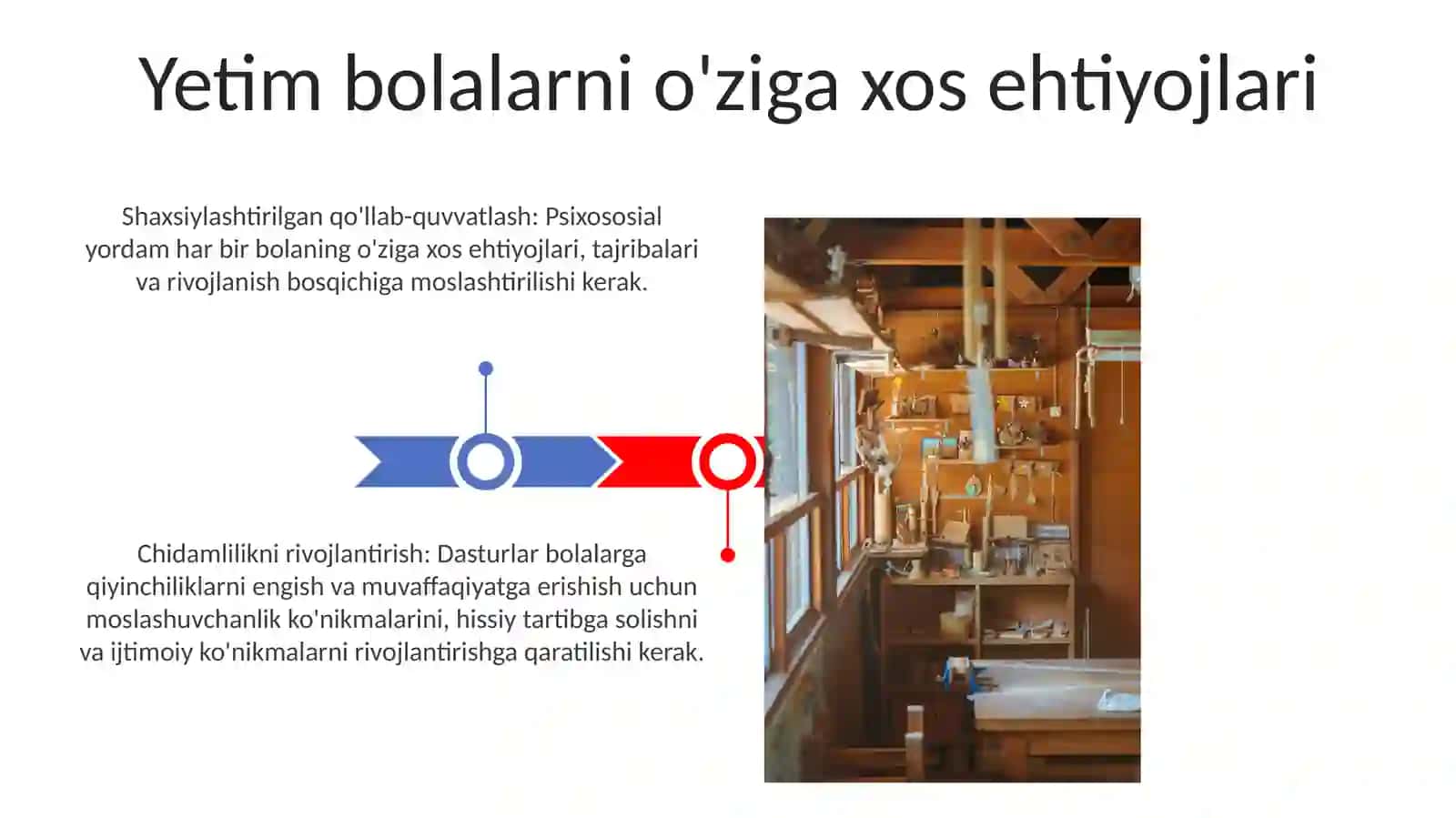 Yetim bolalarni o'ziga xos ehtiyojlari

Shaxsiylashtirilgan qo'llab-quvvatlash: Psixososial yordam har bir bolaning o'ziga xos ehtiyojlari, tajribalari va rivojlanish bosqichiga moslashtirilishi kerak.

Chidamlilikni rivojlantirish: Dasturlar bolalarga qiyinchiliklarni engish va muvaffaqiyatga erishish uchun moslashuvchanlik ko'nikmalarini, hissiy tartibga solishni va ijtimoiy ko'nikmalarni rivojlantirishga qaratilishi kerak.